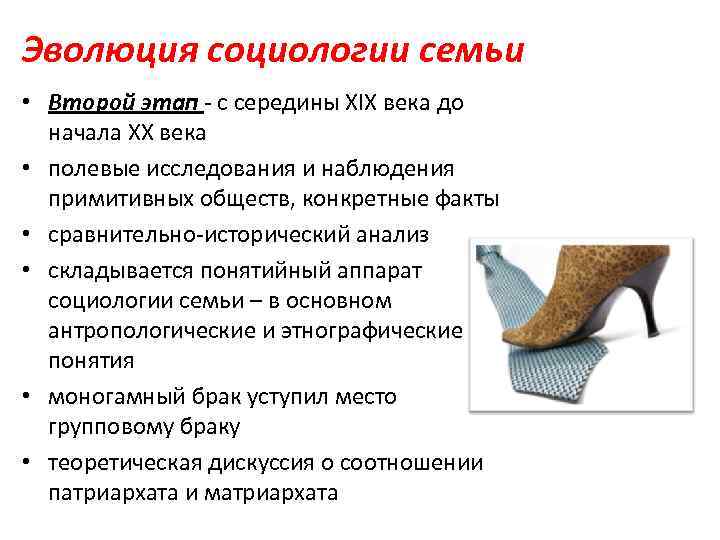 Эволюция социологии семьи

• Второй этап - с середины XIX века до начала XX века
• полевые исследования и наблюдения примитивных обществ, конкретные факты
• сравнительно-исторический анализ
• складывается понятийный аппарат социологии семьи – в основном антропологические и этнографические понятия
• моногамный брак уступил место групповому браку
• теоретическая дискуссия о соотношении патриархата и матриархата